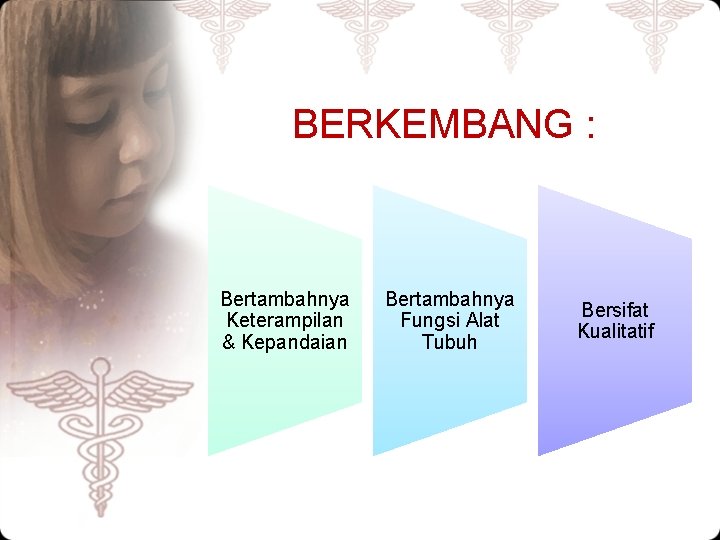 BERKEMBANG :

Bertambahnya Keterampilan & Kepandaian

Bertambahnya Fungsi Alat Tubuh

Bersifat Kualitatif